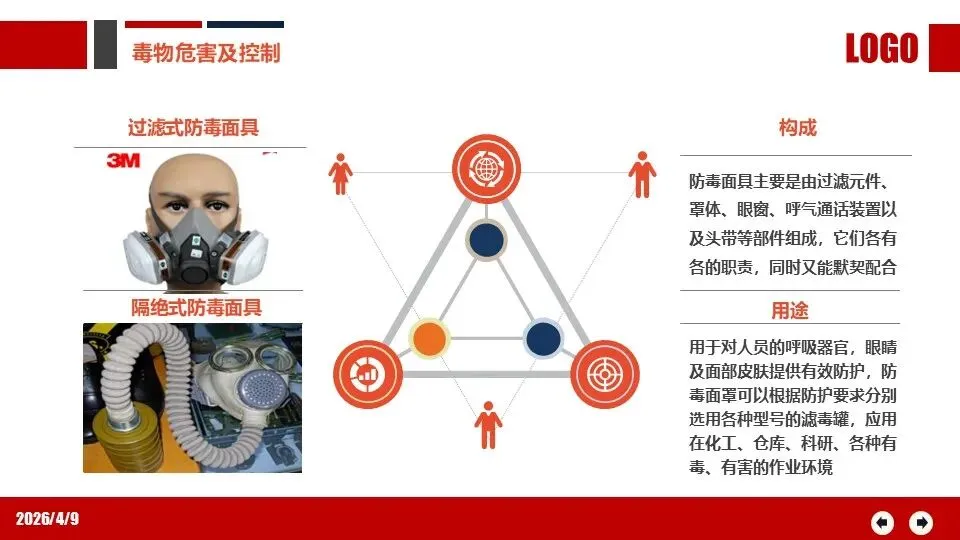 毒物危害及控制

LOGO

过滤式防毒面具

3M

隔绝式防毒面具

构成

防毒面具主要是由过滤元件、罩体、眼窗、呼气通话装置以及头带等部件组成，它们各有各的职责，同时又能默契配合

用途

用于对人员的呼吸器官，眼睛及面部皮肤提供有效防护，防毒面罩可以根据防护要求分别选用各种型号的滤毒罐，应用在化工、仓库、科研、各种有毒、有害的作业环境

2026/4/9